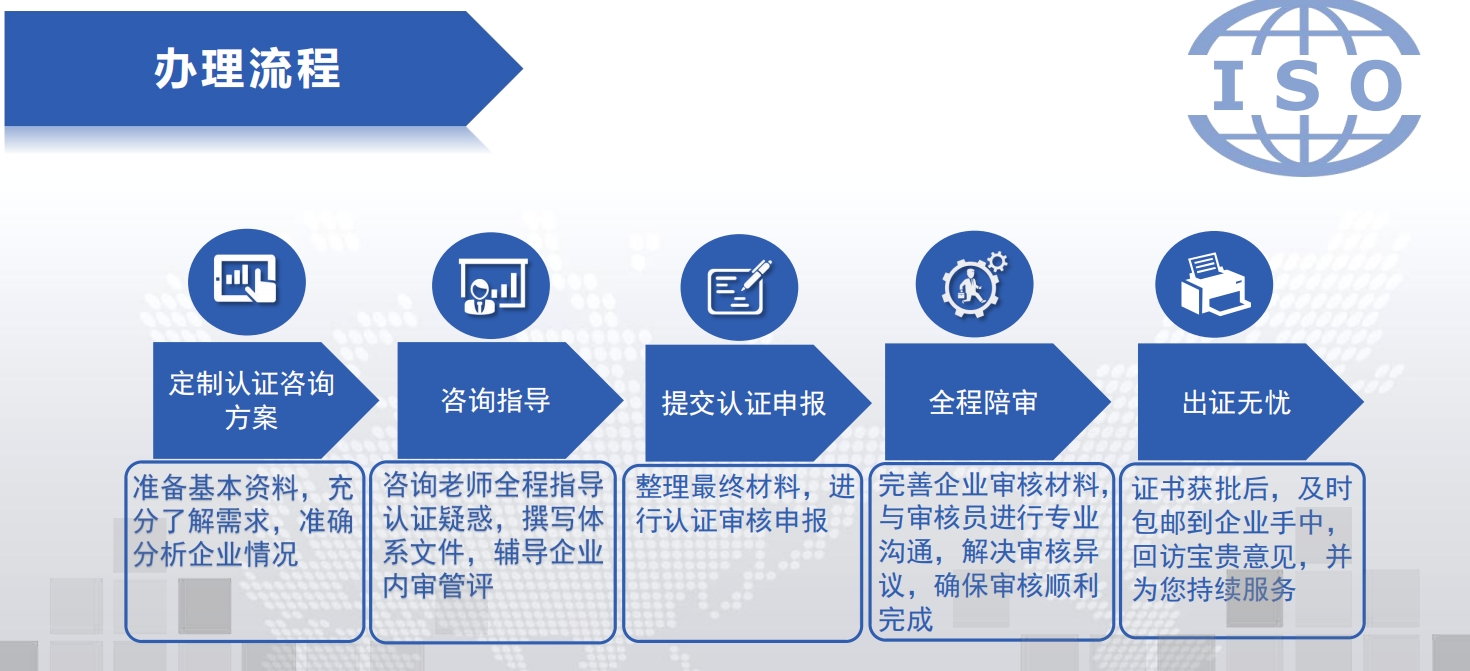 办理流程

ISO

定制认证咨询方案

准备基本资料，充分了解需求，准确分析企业情况

咨询指导

咨询老师全程指导认证疑惑，撰写体系文件，辅导企业内审管评

提交认证申报

整理最终材料，进行认证审核申报

全程陪审

完善企业审核材料，与审核员进行专业沟通，解决审核异议，确保审核顺利完成

出证无忧

证书获批后，及时包邮到企业手中，回访宝贵意见，并为您持续服务